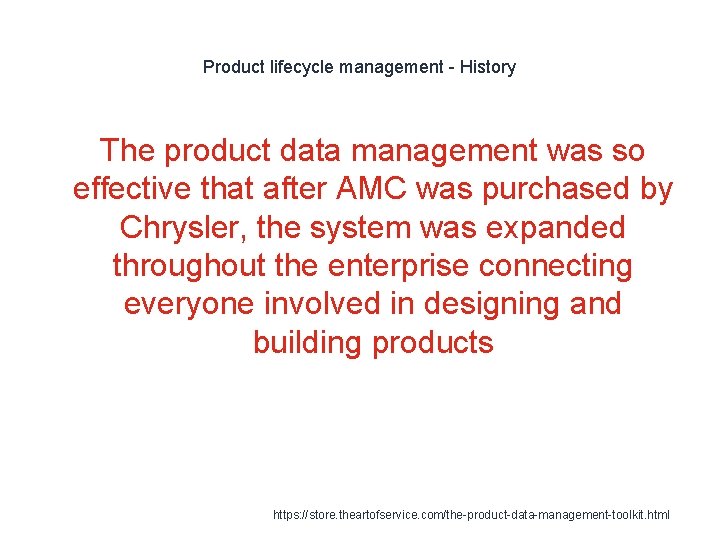 Product lifecycle management - History

The product data management was so effective that after AMC was purchased by Chrysler, the system was expanded throughout the enterprise connecting everyone involved in designing and building products

https://store.theartofservice.com/the-product-data-management-toolkit.html